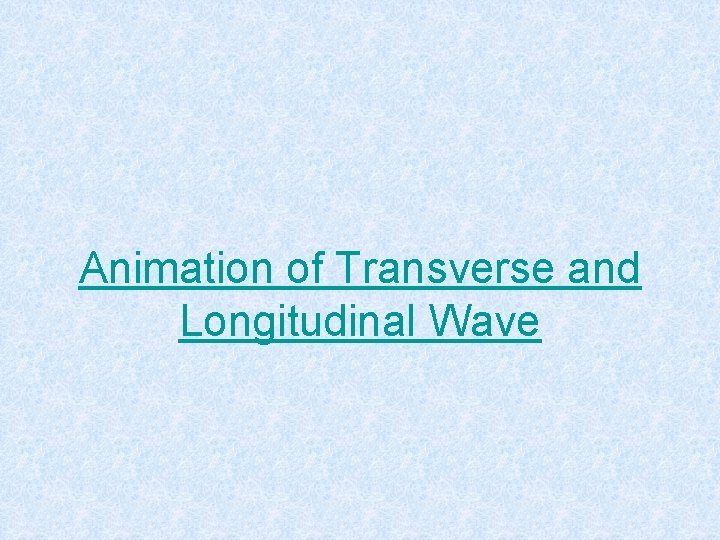 Animation of Transverse and Longitudinal Wave